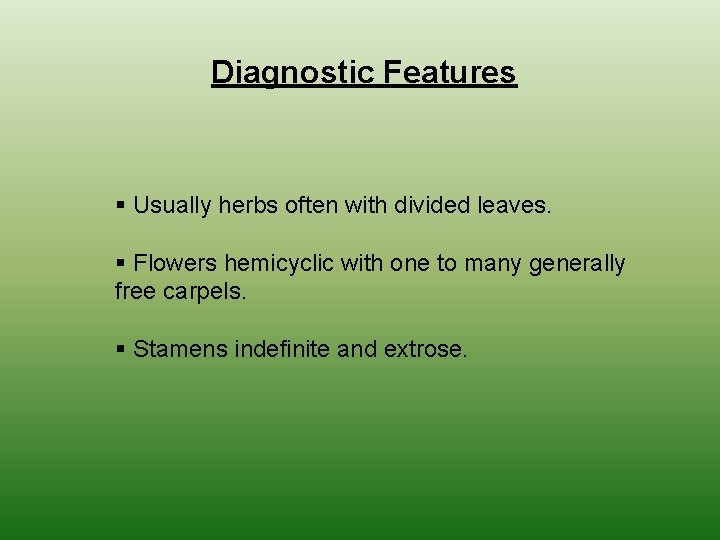 Diagnostic Features

▪ Usually herbs often with divided leaves.

▪ Flowers hemicyclic with one to many generally free carpels.

▪ Stamens indefinite and extrose.